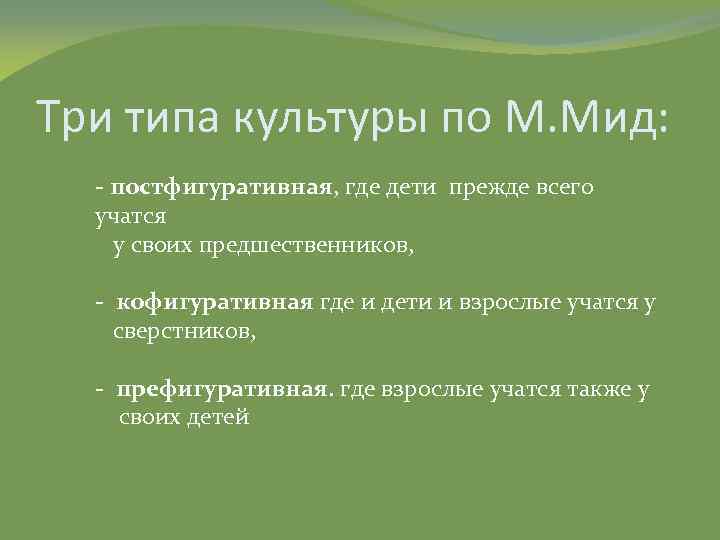 Три типа культуры по М.Мид:

- постфигуративная, где дети прежде всего учатся у своих предшественников,

- кофигуративная где и дети и взрослые учатся у сверстников,

- префигуративная. где взрослые учатся также у своих детей